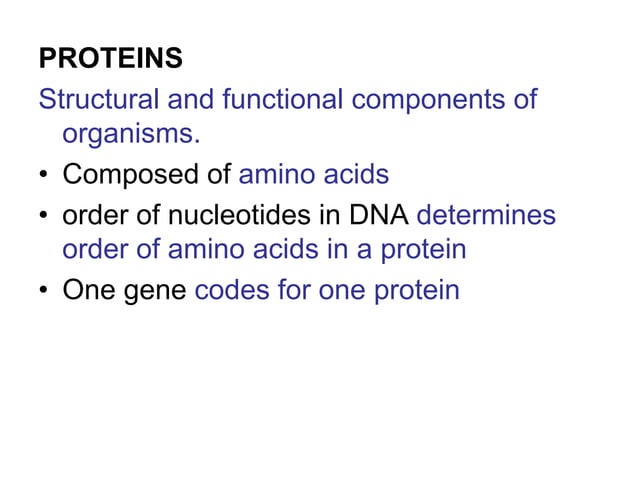 PROTEINS

Structural and functional components of organisms.

• Composed of amino acids
• order of nucleotides in DNA determines order of amino acids in a protein
• One gene codes for one protein